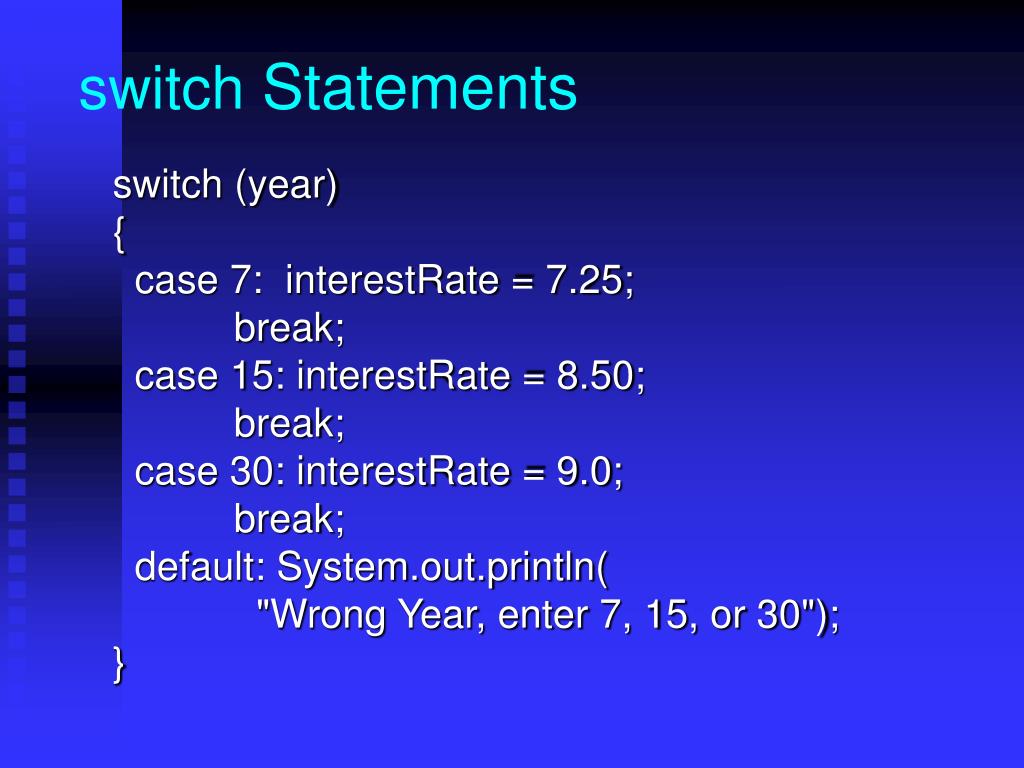 switch Statements

switch (year)
{
  case 7:  interestRate = 7.25;
           break;
  case 15: interestRate = 8.50;
           break;
  case 30: interestRate = 9.0;
           break;
  default: System.out.println(
            "Wrong Year, enter 7, 15, or 30");
}